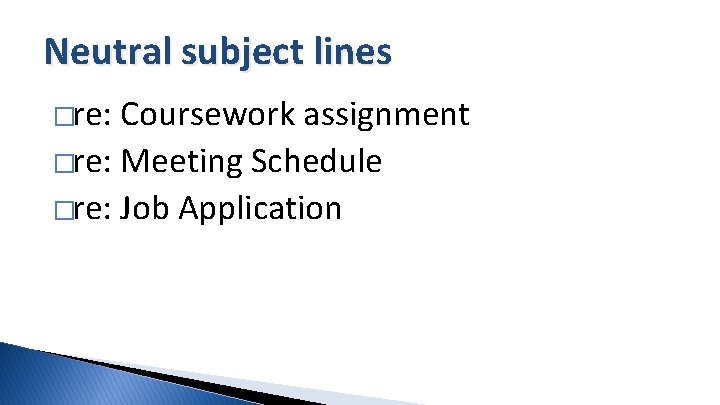 Neutral subject lines

□re: Coursework assignment
□re: Meeting Schedule
□re: Job Application